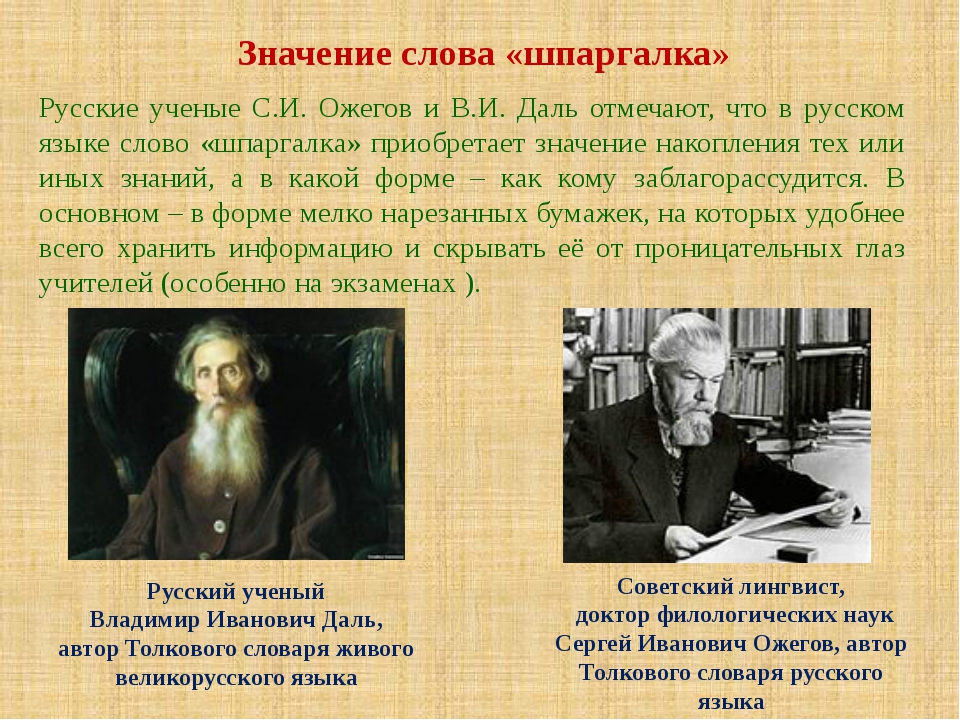 Значение слова «шпаргалка»

Русские ученые С.И. Ожегов и В.И. Даль отмечают, что в русском языке слово «шпаргалка» приобретает значение накопления тех или иных знаний, а в какой форме – как кому заблагорассудится. В основном – в форме мелко нарезанных бумажек, на которых удобнее всего хранить информацию и скрывать её от проницательных глаз учителей (особенно на экзаменах ).

Русский ученый
Владимир Иванович Даль,
автор Толкового словаря живого великорусского языка

Советский лингвист,
доктор филологических наук
Сергей Иванович Ожегов, автор Толкового словаря русского языка